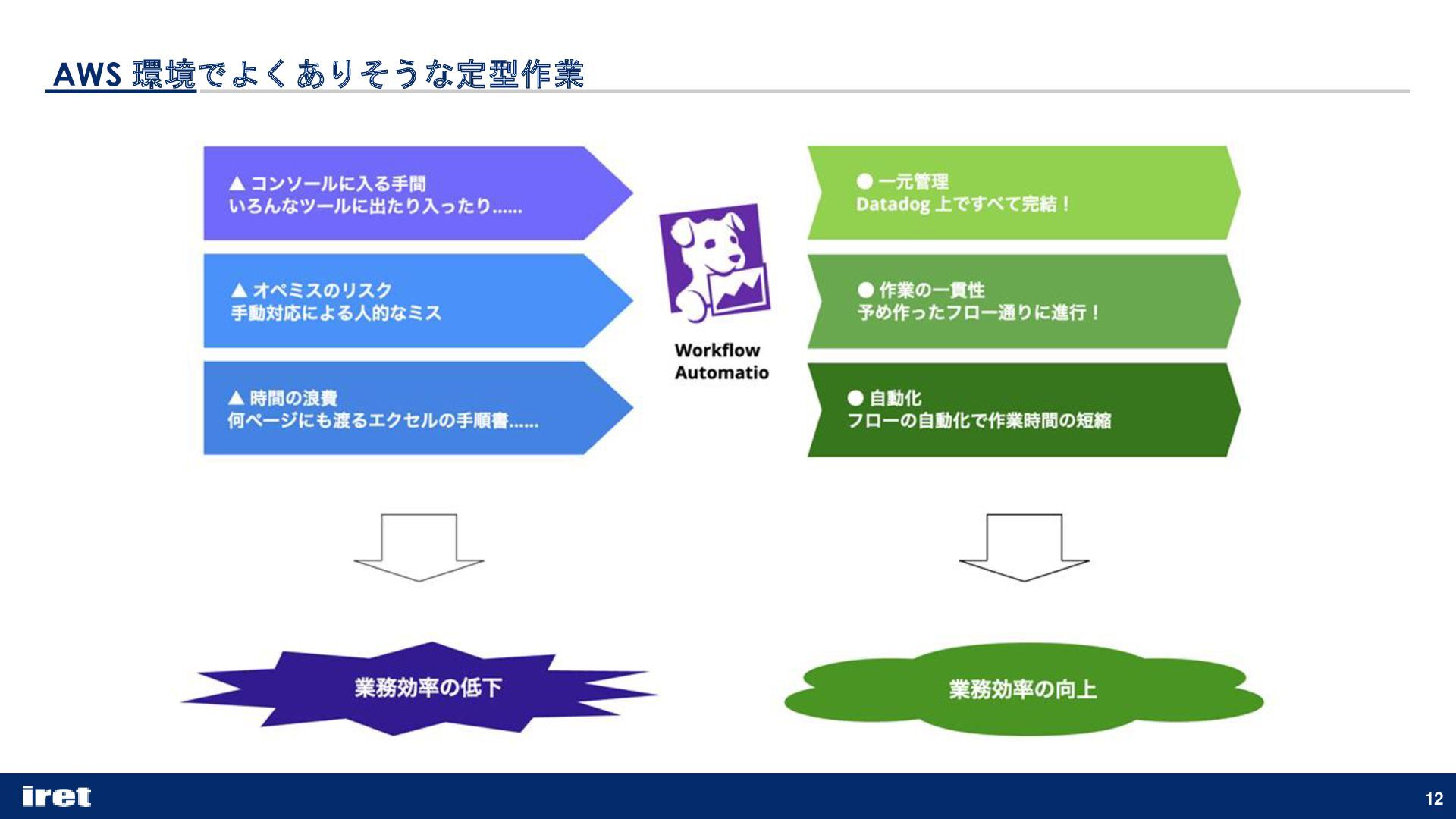 AWS 環境でよくありそうな定型作業

▲ コンソールに入る手間
いろんなツールに出たり入ったり……

▲ オペミスのリスク
手動対応による人的なミス

▲ 時間の浪費
何ページにも渡るエクセルの手順書……

Workflow
Automatio

● 一元管理
Datadog 上ですべて完結！

● 作業の一貫性
予め作ったフロー通りに進行！

● 自動化
フローの自動化で作業時間の短縮

業務効率の低下

業務効率の向上

iret

12